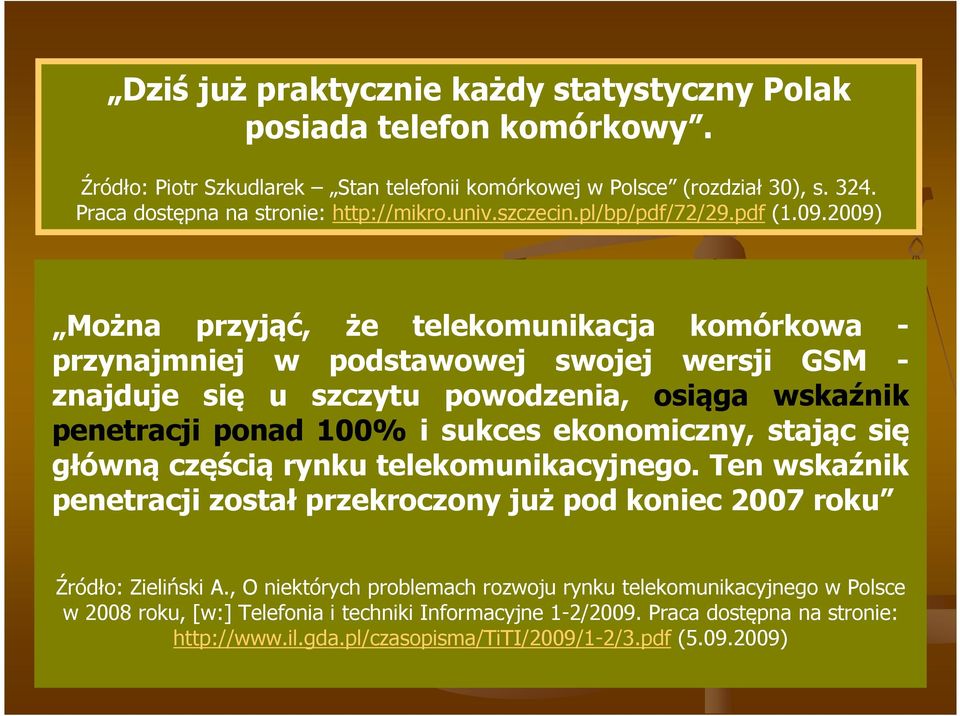 „Dziś już praktycznie każdy statystyczny Polak posiada telefon komórkowy”.

Źródło: Piotr Szkudlarek – „Stan telefonii komórkowej w Polsce” (rozdział 30), s. 324. Praca dostępna na stronie: http://mikro.univ.szczecin.pl/bp/pdf/72/29.pdf (1.09.2009)

„Można przyjąć, że telekomunikacja komórkowa - przynajmniej w podstawowej swojej wersji GSM - znajduje się u szczytu powodzenia, osiąga wskaźnik penetracji ponad 100% i sukces ekonomiczny, stając się główną częścią rynku telekomunikacyjnego. Ten wskaźnik penetracji został przekroczony już pod koniec 2007 roku”

Źródło: Zieliński A., O niektórych problemach rozwoju rynku telekomunikacyjnego w Polsce w 2008 roku, [w:] Telefonia i techniki Informacyjne 1-2/2009. Praca dostępna na stronie: http://www.il.gda.pl/czasopisma/TiTI/2009/1-2/3.pdf (5.09.2009)